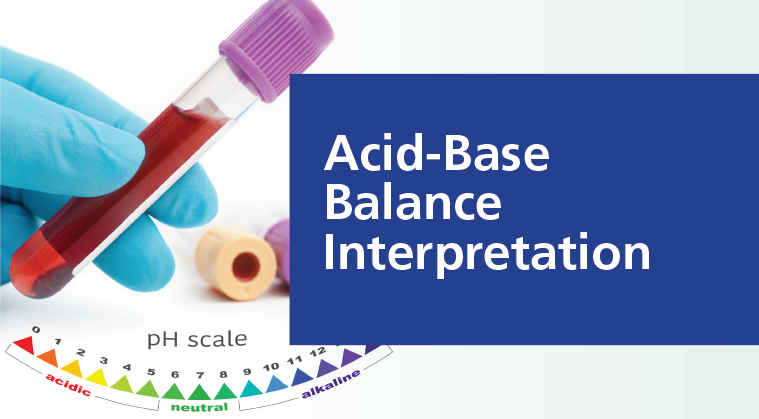 Acid-Base Balance Interpretation

pH scale

0 1 2 3 4 5 6 7 8 9 10 11 12

acidic

neutral

alkaline